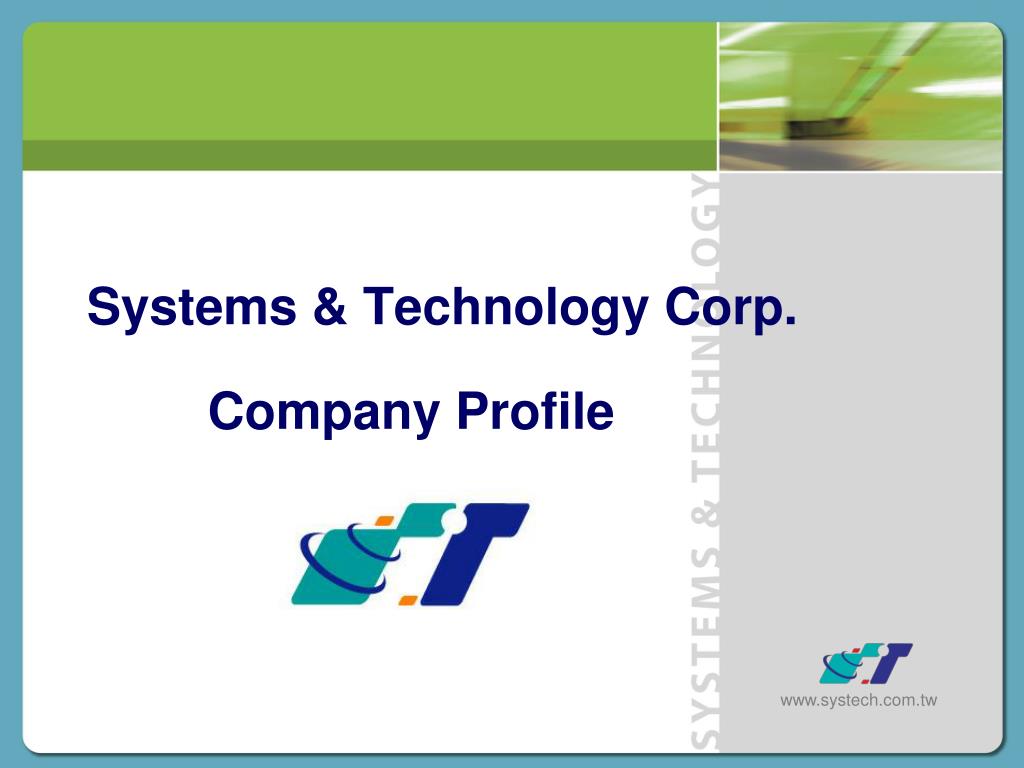 Systems & Technology Corp.

Company Profile

SYSTEMS & TECHNOLOGY

www.systech.com.tw